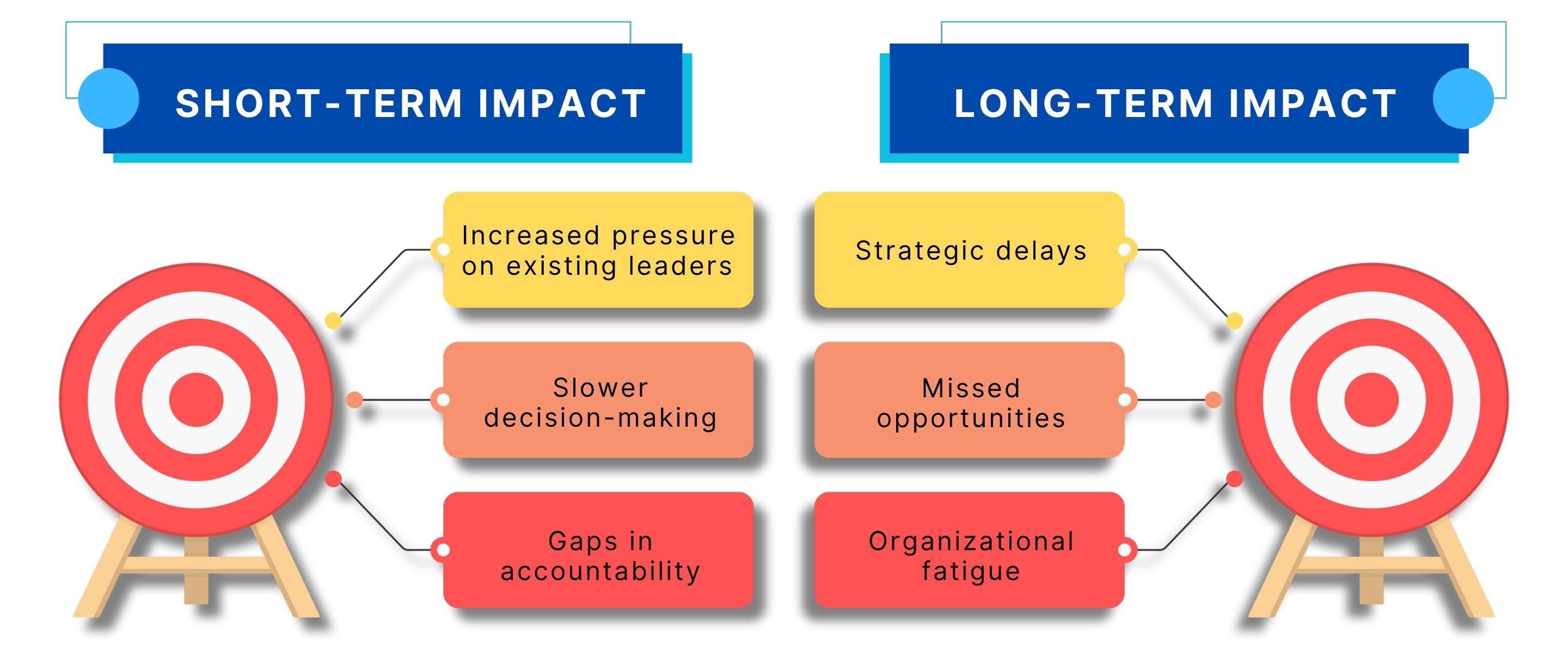 SHORT-TERM IMPACT

Increased pressure on existing leaders

Slower decision-making

Gaps in accountability

LONG-TERM IMPACT

Strategic delays

Missed opportunities

Organizational fatigue